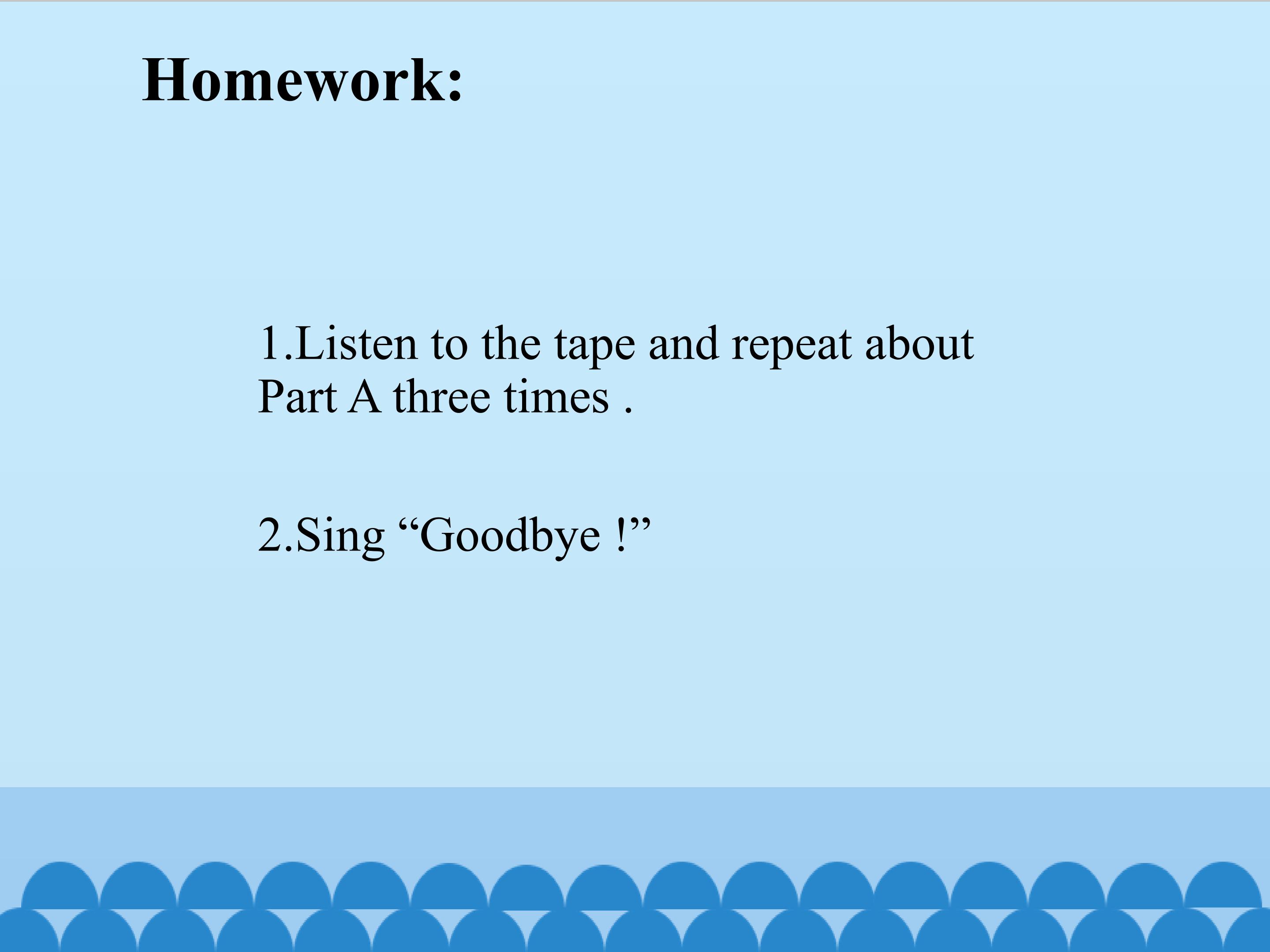 Homework:

1.Listen to the tape and repeat about Part A three times .

2.Sing "Goodbye !"